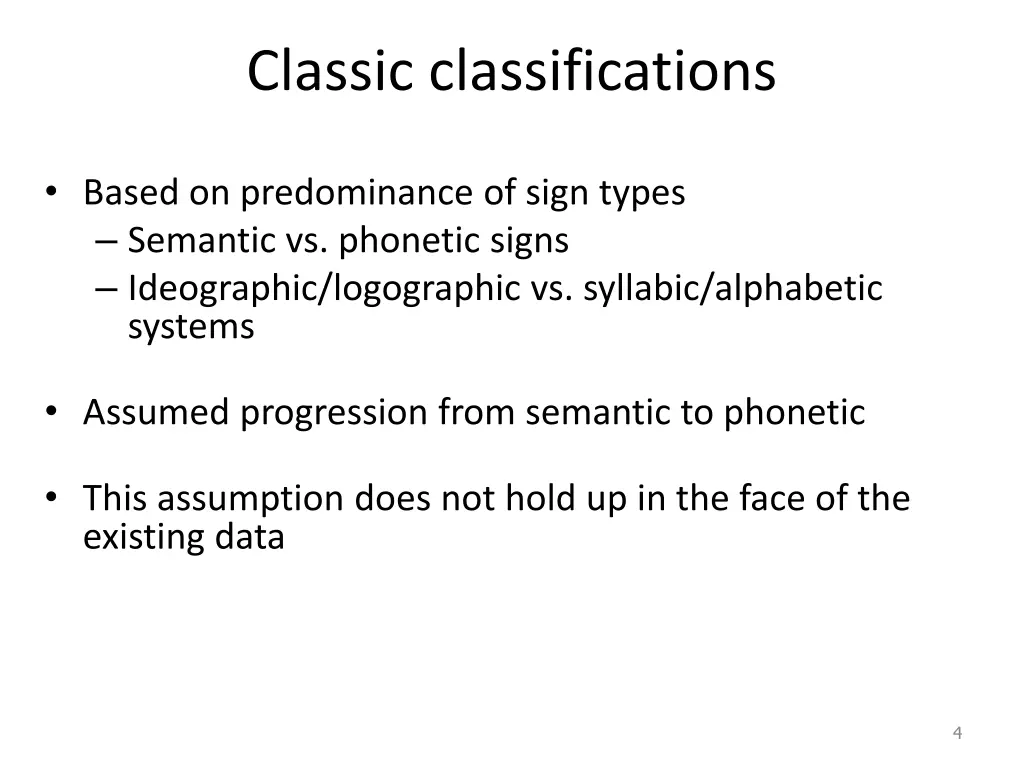 Classic classifications

• Based on predominance of sign types
– Semantic vs. phonetic signs
– Ideographic/logographic vs. syllabic/alphabetic systems

• Assumed progression from semantic to phonetic

• This assumption does not hold up in the face of the existing data

4